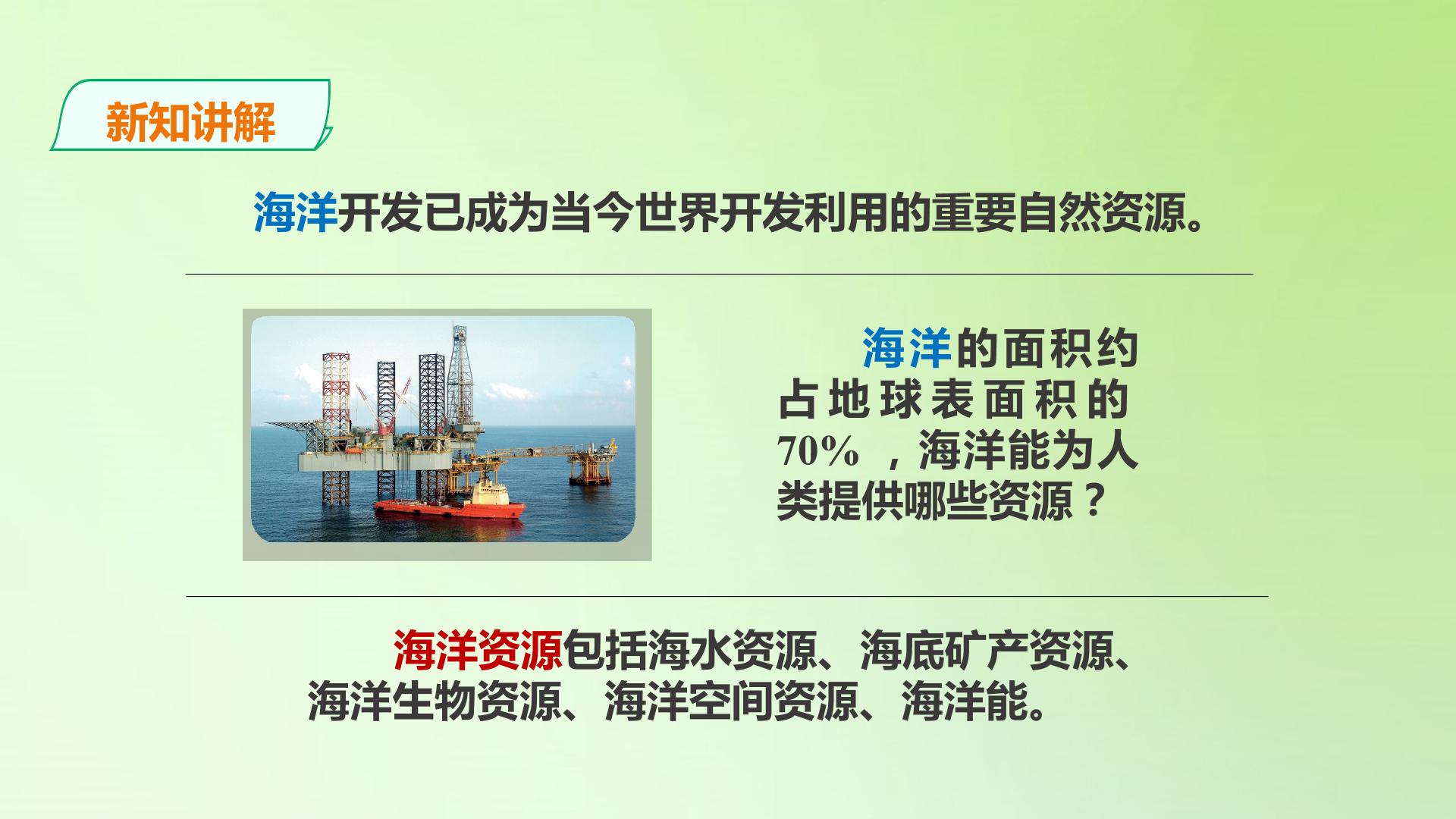 新知讲解

海洋开发已成为当今世界开发利用的重要自然资源。

海洋的面积约占地球表面积的70%，海洋能为人类提供哪些资源？

海洋资源包括海水资源、海底矿产资源、海洋生物资源、海洋空间资源、海洋能。